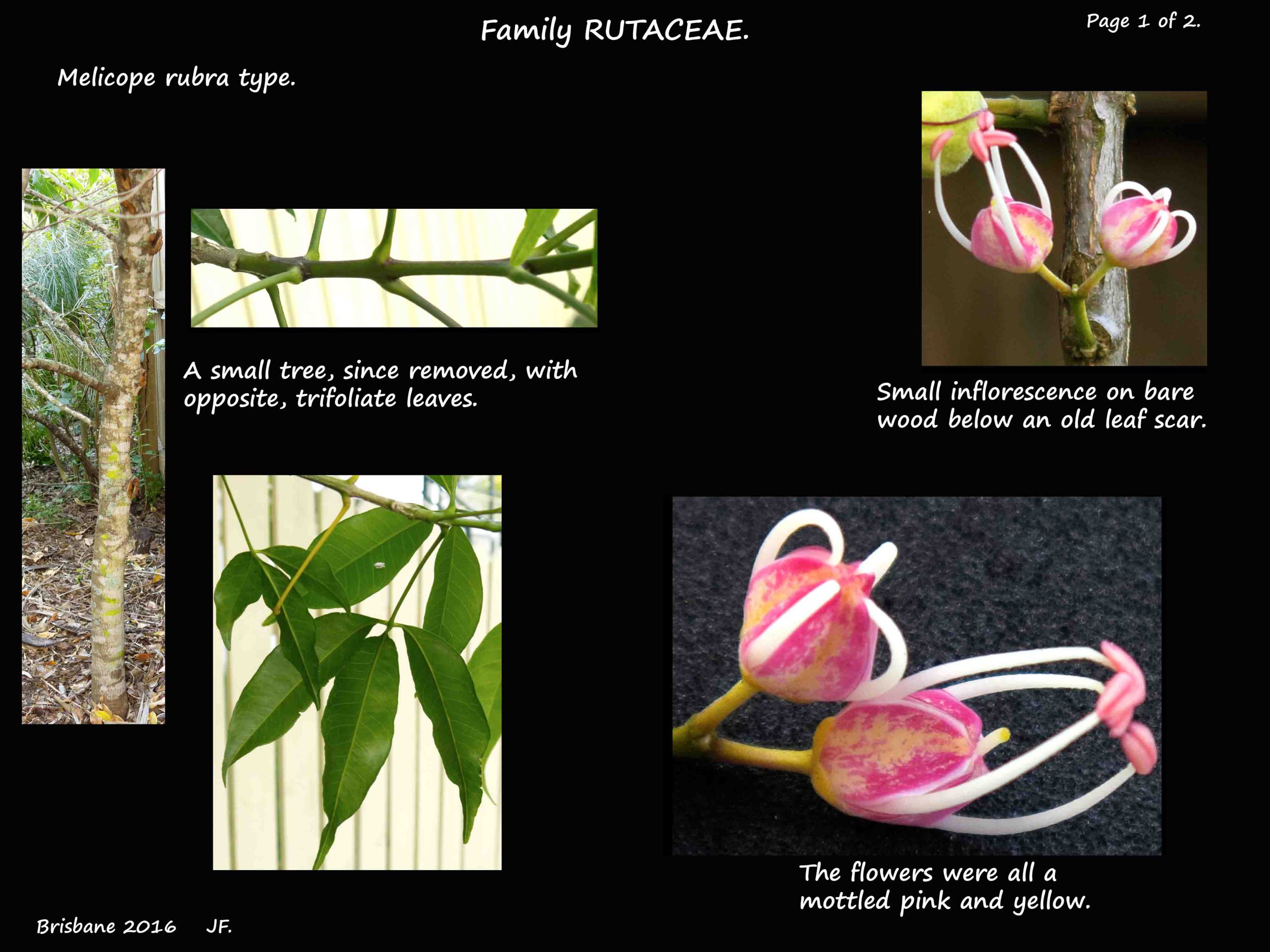 Family RUTACEAE.

Page 1 of 2.

Melicope rubra type.

A small tree, since removed, with opposite, trifoliate leaves.

Small inflorescence on bare wood below an old leaf scar.

The flowers were all a mottled pink and yellow.

Brisbane 2016 JF.